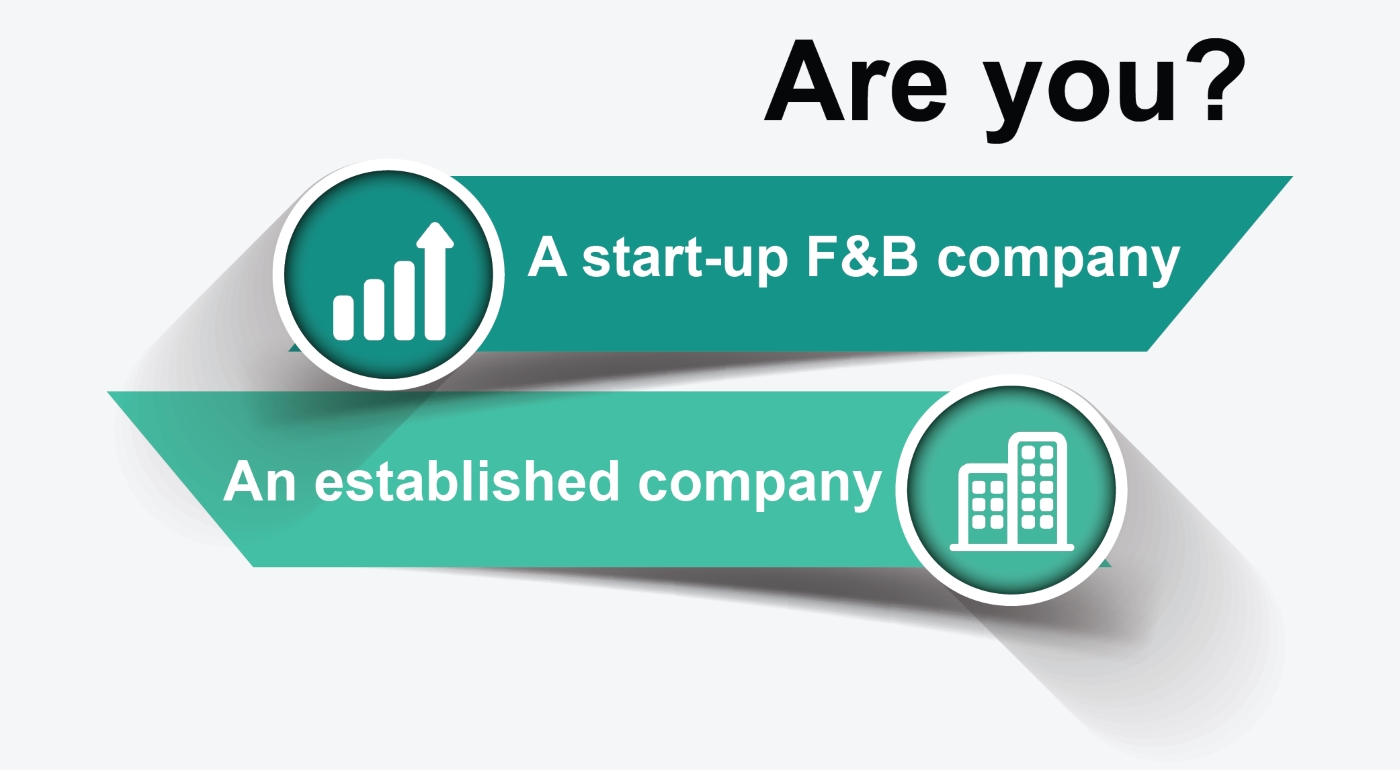 Are you?

A start-up F&B company

An established company